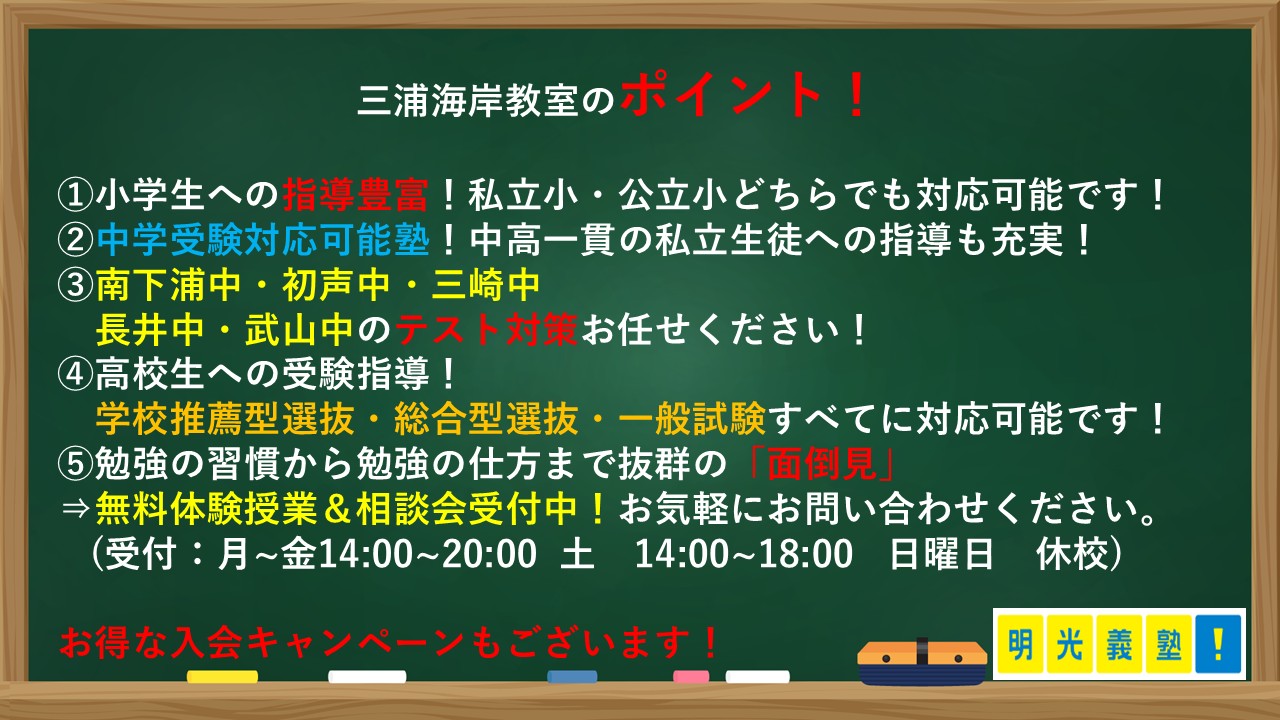 三浦海岸教室のポイント！

①小学生への指導豊富！私立小・公立小どちらでも対応可能です！
②中学受験対応可能塾！中高一貫の私立生徒への指導も充実！
③南下浦中・初声中・三崎中
長井中・武山中のテスト対策お任せください！
④高校生への受験指導！
学校推薦型選抜・総合型選抜・一般試験すべてに対応可能です！
⑤勉強の習慣から勉強の仕方まで抜群の「面倒見」
⇒無料体験授業＆相談会受付中！お気軽にお問い合わせください。
（受付：月~金14:00~20:00 土 14:00~18:00 日曜日 休校）

お得な入会キャンペーンもございます！

明光義塾！